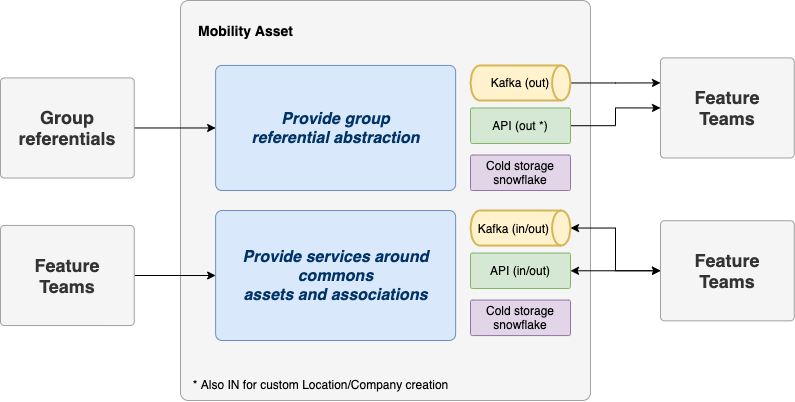 Mobility Asset

Group referentials

Provide group referential abstraction

Kafka (out)

API (out *)

Cold storage snowflake

Feature Teams

Feature Teams

Provide services around commons assets and associations

Kafka (in/out)

API (in/out)

Cold storage snowflake

Feature Teams

* Also IN for custom Location/Company creation